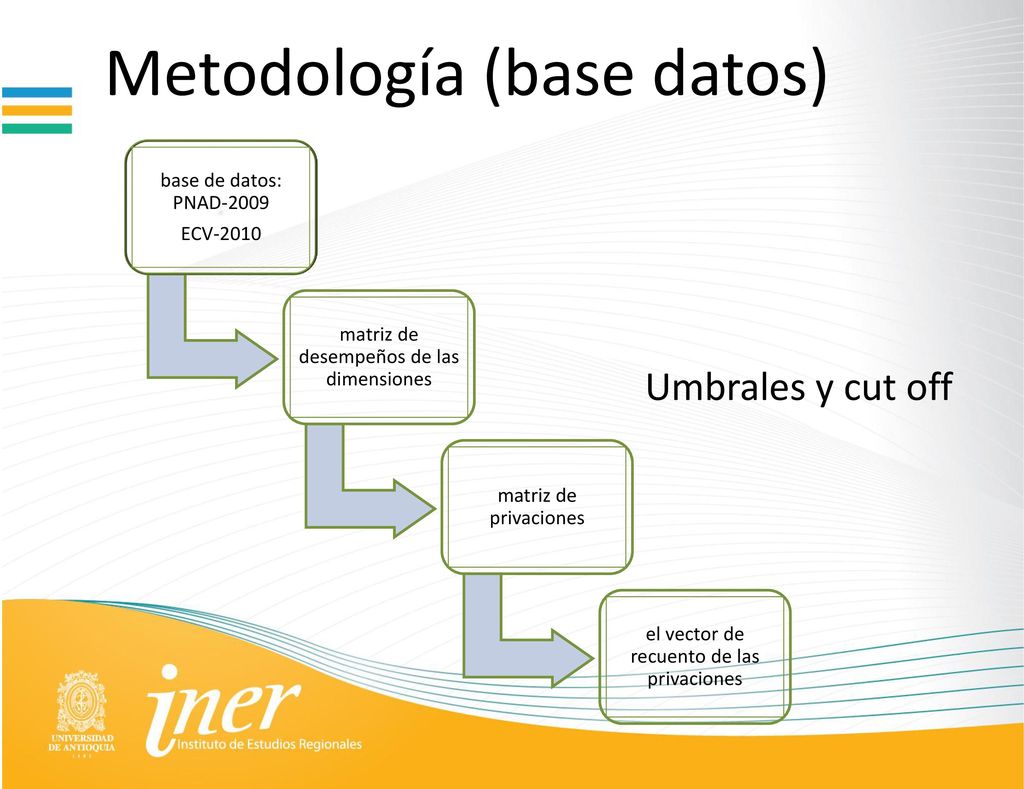 Metodología (base datos)

base de datos: PNAD-2009

ECV-2010

matriz de desempeños de las dimensiones

Umbrales y cut off

matriz de privaciones

el vector de recuento de las privaciones

UNIVERSIDAD DE ANTIOQUIA

1 8 0 3

iner

Instituto de Estudios Regionales